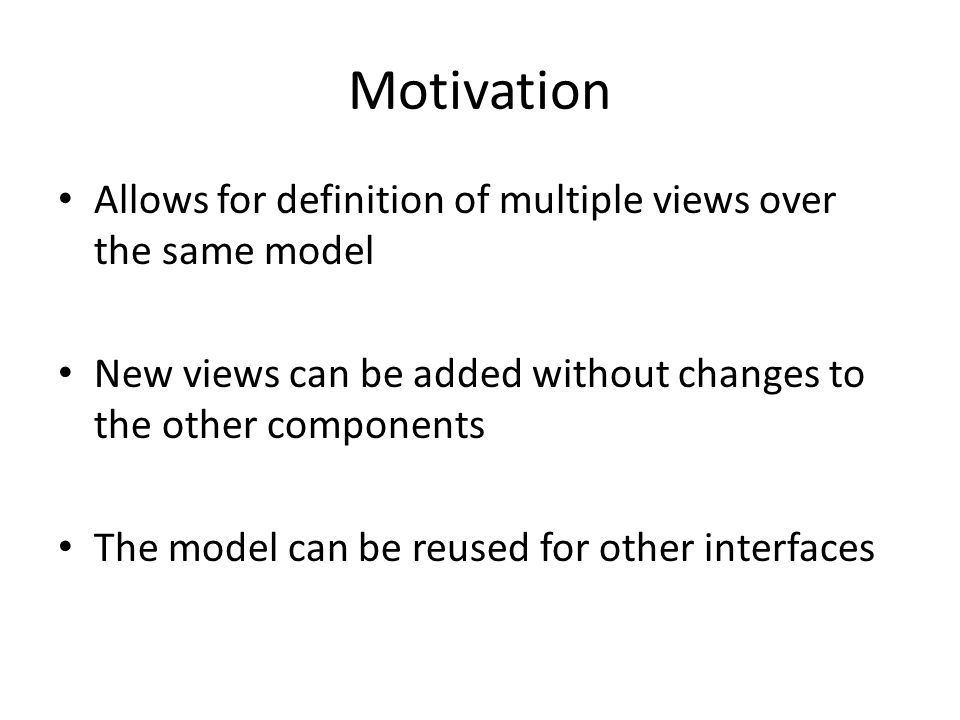 Motivation

• Allows for definition of multiple views over the same model

• New views can be added without changes to the other components

• The model can be reused for other interfaces